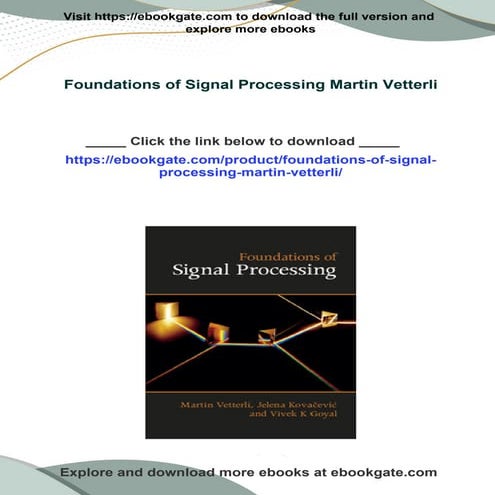 Visit https://ebookgate.com to download the full version and explore more ebooks

Foundations of Signal Processing Martin Vetterli

_____ Click the link below to download _____
https://ebookgate.com/product/foundations-of-signal-processing-martin-vetterli/

Foundations of
Signal Processing

Martin Vetterli, Jelena Kovačević
and Vivek K Goyal

Explore and download more ebooks at ebookgate.com